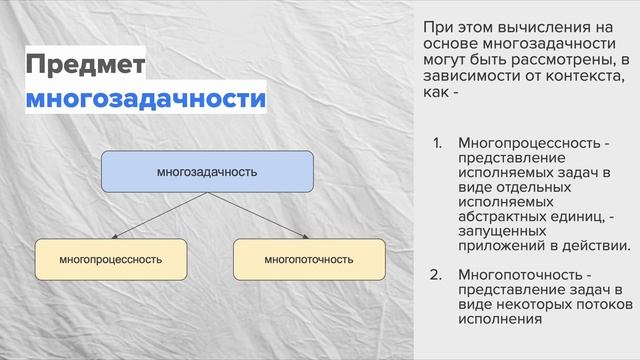 Предмет многозадачности

многозадачность

многопроцессность

многопоточность

При этом вычисления на основе многозадачности могут быть рассмотрены, в зависимости от контекста, как -

1. Многопроцессность - представление исполняемых задач в виде отдельных исполняемых абстрактных единиц, - запущенных приложений в действии.

2. Многопоточность - представление задач в виде некоторых потоков исполнения